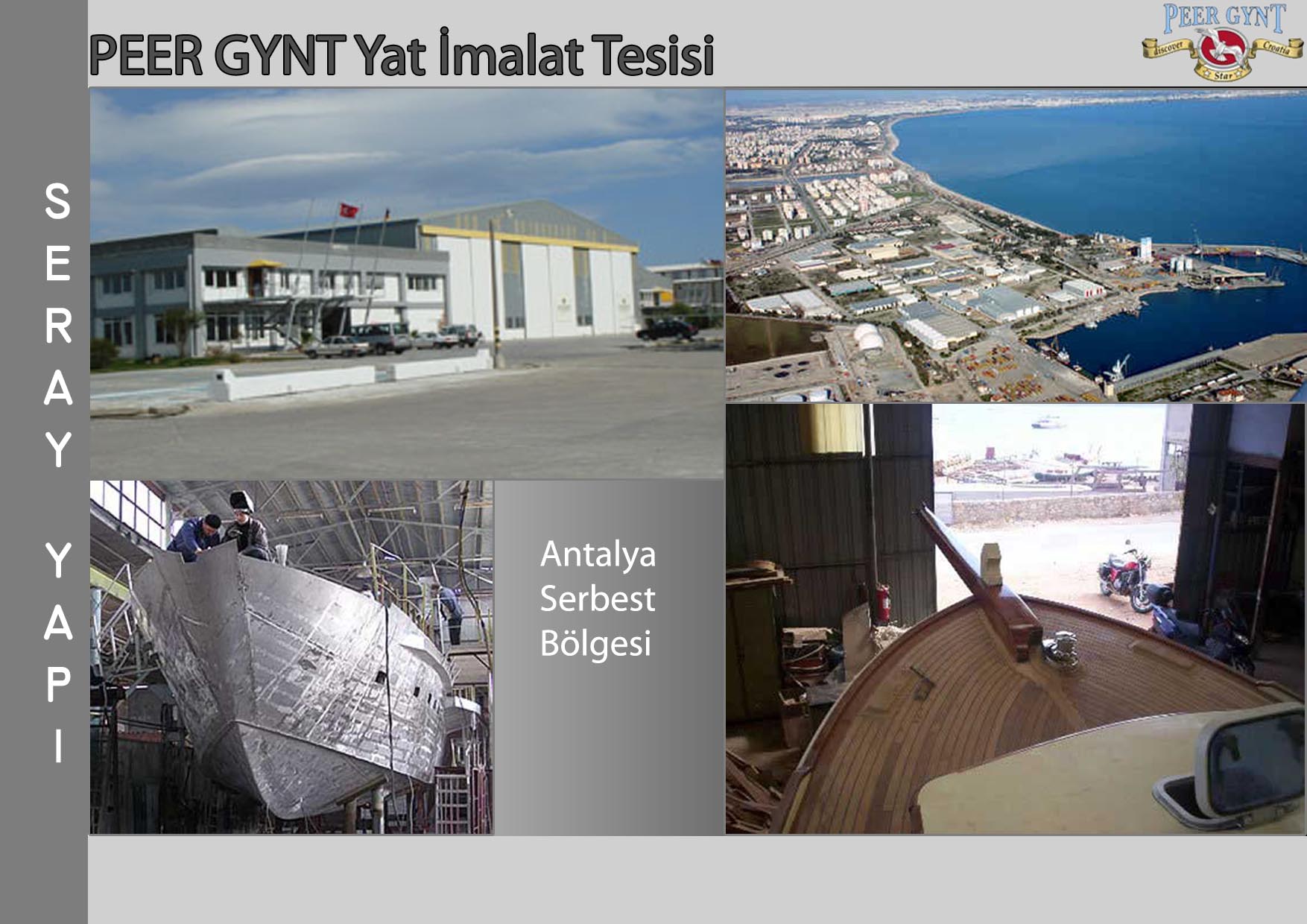 SERAY YAPI

PEER GYNT Yat İmalat Tesisi

PEER GYNT
discover Croatia
Star

Antalya Serbest Bölgesi